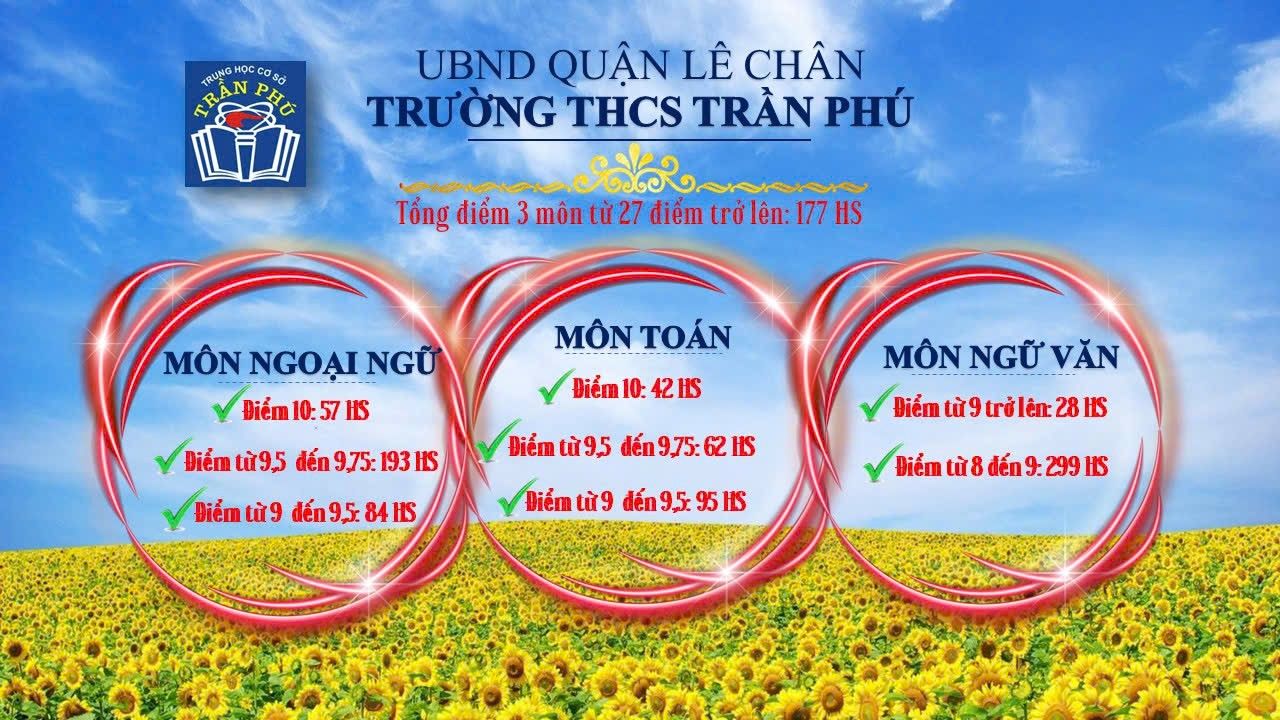 TRUNG HỌC CƠ SỞ
TRẦN PHÚ

UBND QUẬN LÊ CHÂN
TRƯỜNG THCS TRẦN PHÚ

Tổng điểm 3 môn từ 27 điểm trở lên: 177 HS

MÔN NGOẠI NGỮ
Điểm 10: 57 HS
Điểm từ 9,5 đến 9,75: 193 HS
Điểm từ 9 đến 9,5: 84 HS

MÔN TOÁN
Điểm 10: 42 HS
Điểm từ 9,5 đến 9,75: 62 HS
Điểm từ 9 đến 9,5: 95 HS

MÔN NGỮ VĂN
Điểm từ 9 trở lên: 28 HS
Điểm từ 8 đến 9: 299 HS